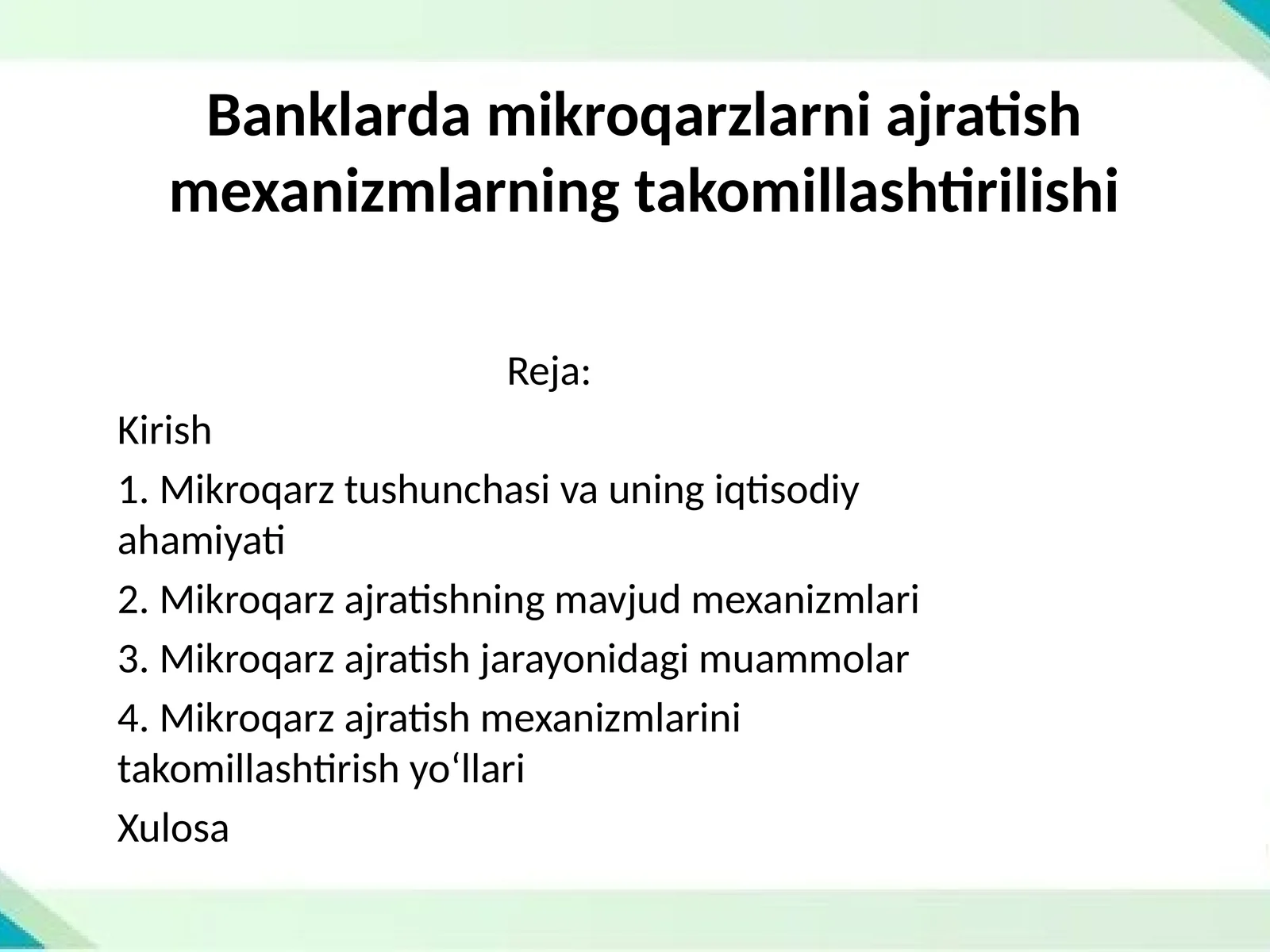 Banklarda mikroqarzlarni ajratish mexanizmlarning takomillashtirilishi

Reja:

Kirish

1. Mikroqarz tushunchasi va uning iqtisodiy ahamiyati

2. Mikroqarz ajratishning mavjud mexanizmlari

3. Mikroqarz ajratish jarayonidagi muammolar

4. Mikroqarz ajratish mexanizmlarini takomillashtirish yo‘llari

Xulosa